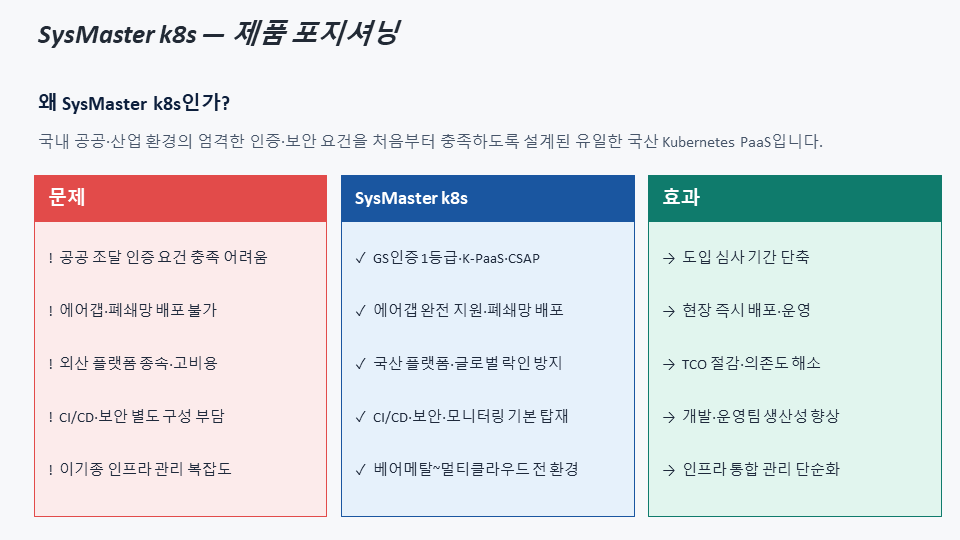 SysMaster k8s — 제품 포지셔닝

왜 SysMaster k8s인가?

국내 공공·산업 환경의 엄격한 인증·보안 요건을 처음부터 충족하도록 설계된 유일한 국산 Kubernetes PaaS입니다.

문제

! 공공 조달 인증 요건 충족 어려움

! 에어갭·폐쇄망 배포 불가

! 외산 플랫폼 종속·고비용

! CI/CD·보안 별도 구성 부담

! 이기종 인프라 관리 복잡도

SysMaster k8s

✓ GS인증 1등급·K-PaaS·CSAP

✓ 에어갭 완전 지원·폐쇄망 배포

✓ 국산 플랫폼·글로벌 락인 방지

✓ CI/CD·보안·모니터링 기본 탑재

✓ 베어메탈~멀티클라우드 전 환경

효과

→ 도입 심사 기간 단축

→ 현장 즉시 배포·운영

→ TCO 절감·의존도 해소

→ 개발·운영팀 생산성 향상

→ 인프라 통합 관리 단순화